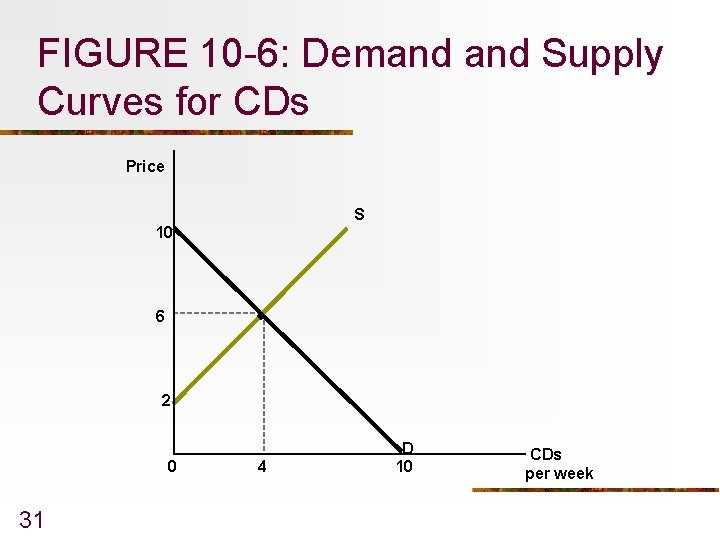 FIGURE 10-6: Demand and Supply Curves for CDs

Price

S

10

6

2

D

0

4

10

CDs per week

31